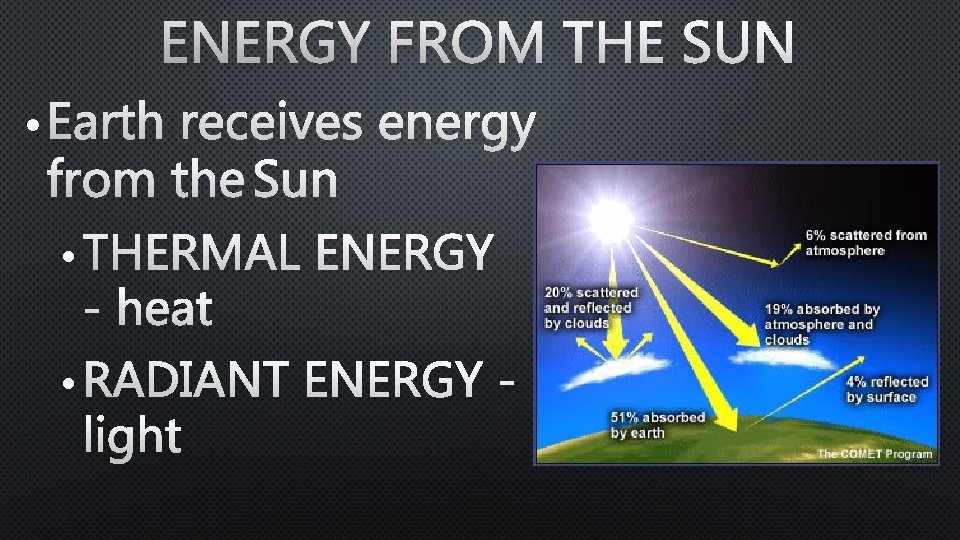 ENERGY FROM THE SUN

• Earth receives energy from the Sun

• THERMAL ENERGY - heat

• RADIANT ENERGY - light

6% scattered from atmosphere

20% scattered and reflected by clouds

19% absorbed by atmosphere and clouds

4% reflected by surface

51% absorbed by earth

The COMET Program